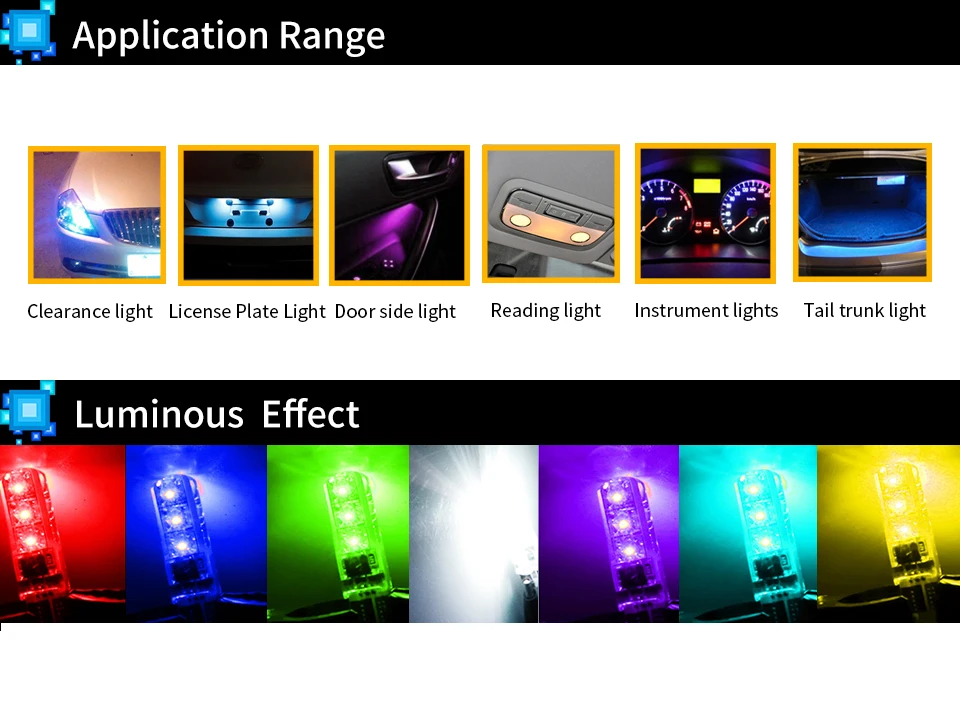 Application Range

Clearance light
License Plate Light
Door side light
Reading light
Instrument lights
Tail trunk light

Luminous Effect